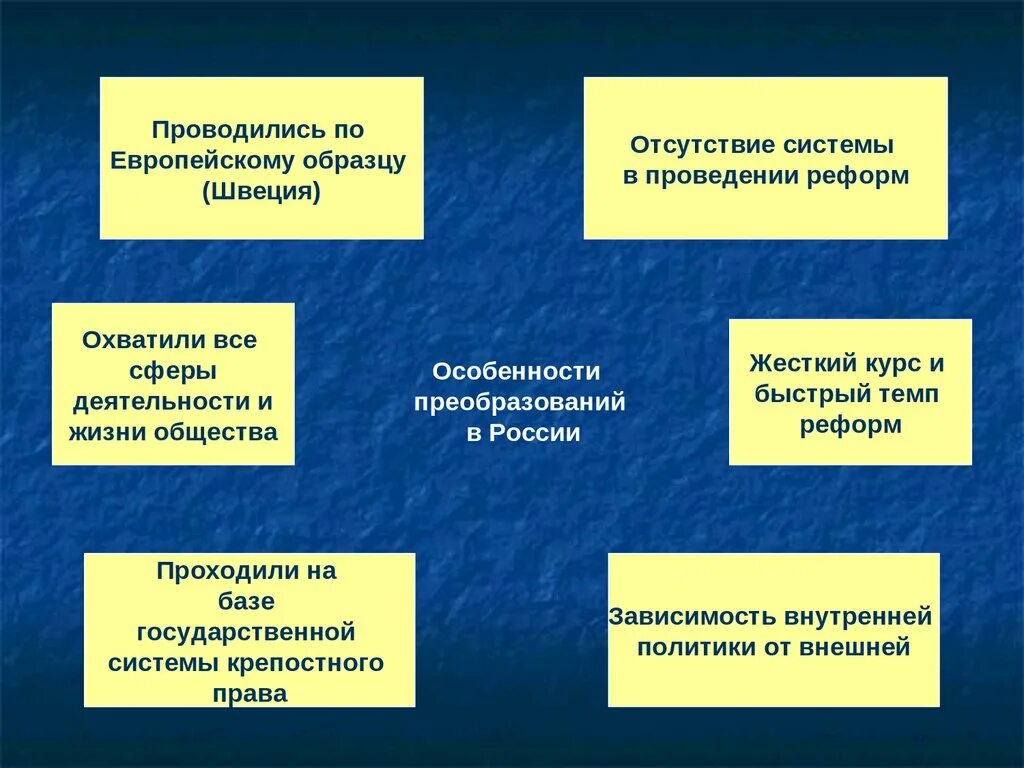 Проводились по Европейскому образцу (Швеция)

Отсутствие системы в проведении реформ

Охватили все сферы деятельности и жизни общества

Особенности преобразований в России

Жесткий курс и быстрый темп реформ

Проходили на базе государственной системы крепостного права

Зависимость внутренней политики от внешней